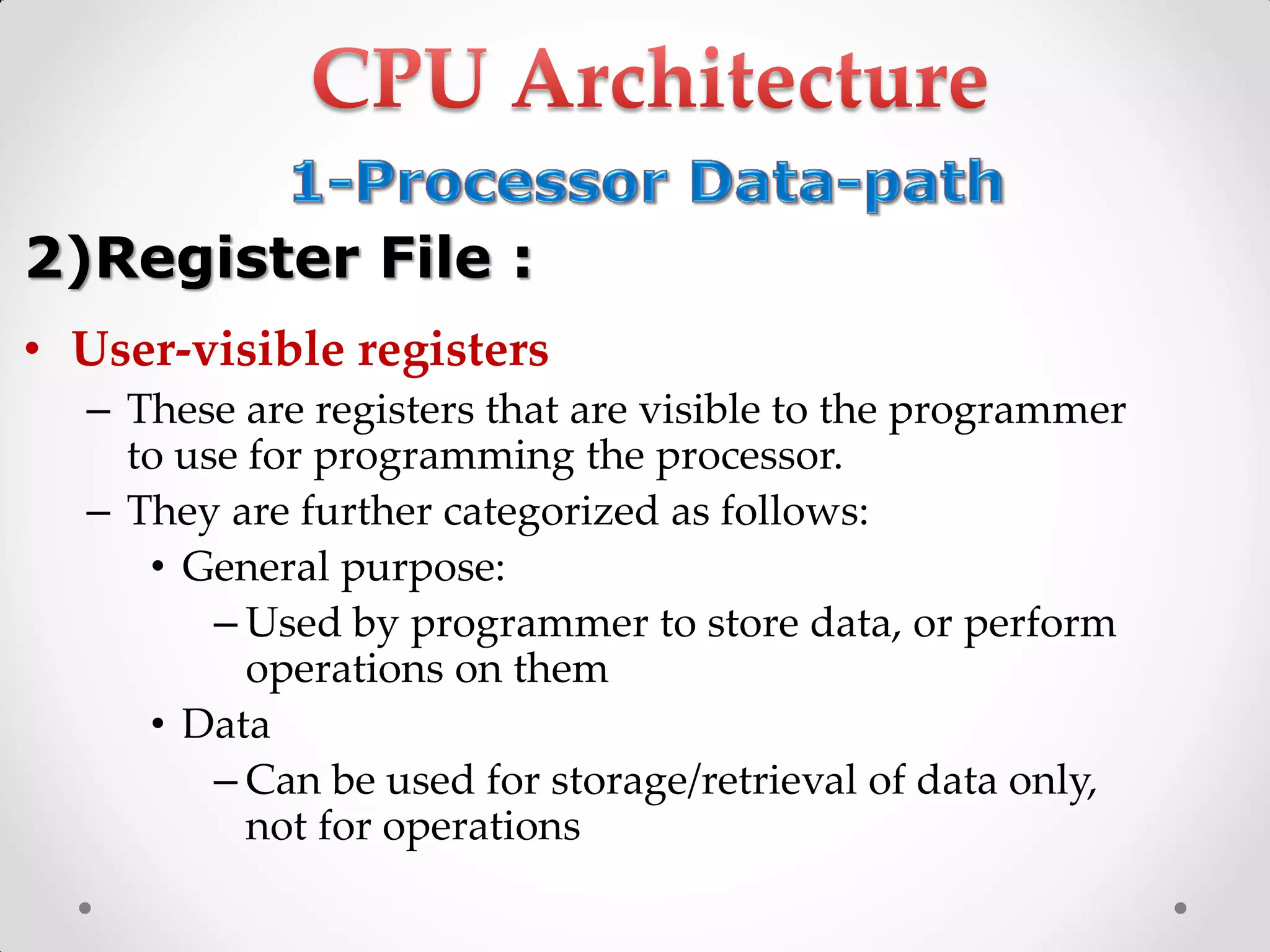 CPU Architecture

1-Processor Data-path

2)Register File :

• User-visible registers

– These are registers that are visible to the programmer to use for programming the processor.

– They are further categorized as follows:

• General purpose:

– Used by programmer to store data, or perform operations on them

• Data

– Can be used for storage/retrieval of data only, not for operations